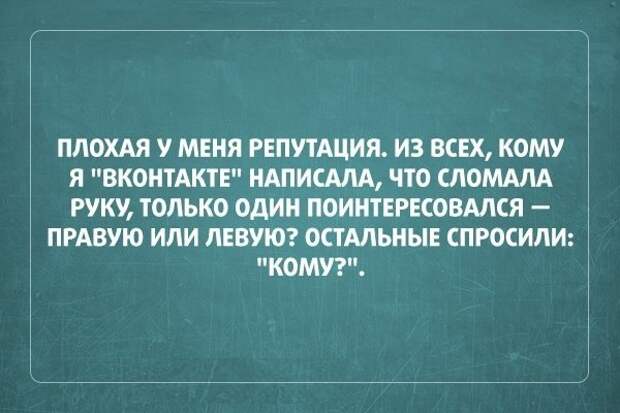 ПЛОХАЯ У МЕНЯ РЕПУТАЦИЯ. ИЗ ВСЕХ, КОМУ Я "ВКОНТАКТЕ" НАПИСАЛА, ЧТО СЛОМАЛА РУКУ, ТОЛЬКО ОДИН ПОИНТЕРЕСОВАЛСЯ — ПРАВУЮ ИЛИ ЛЕВУЮ? ОСТАЛЬНЫЕ СПРОСИЛИ: "КОМУ?".